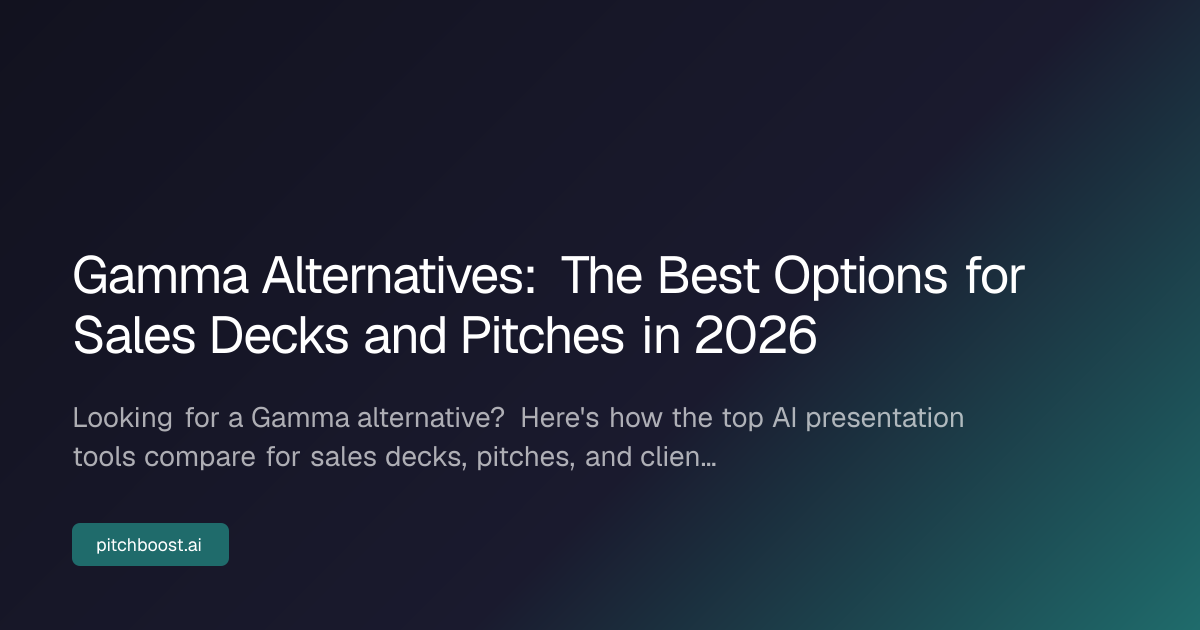 Gamma Alternatives: The Best Options for Sales Decks and Pitches in 2026

Looking for a Gamma alternative? Here's how the top AI presentation tools compare for sales decks, pitches, and clien...

pitchboost.ai